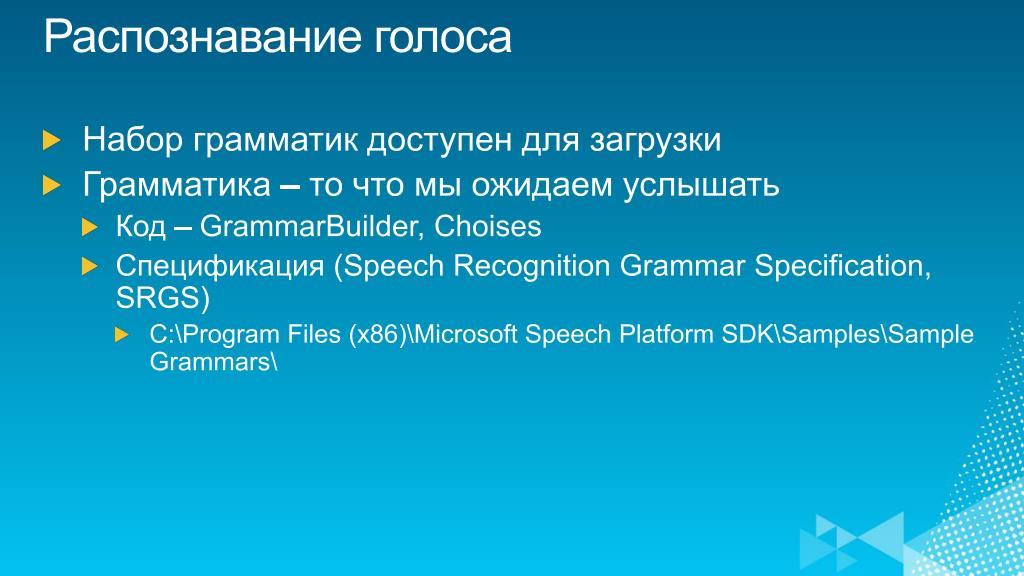 Распознавание голоса

Набор грамматик доступен для загрузки

Грамматика – то что мы ожидаем услышать

Код – GrammarBuilder, Choises

Спецификация (Speech Recognition Grammar Specification, SRGS)

C:\Program Files (x86)\Microsoft Speech Platform SDK\Samples\Sample Grammars\